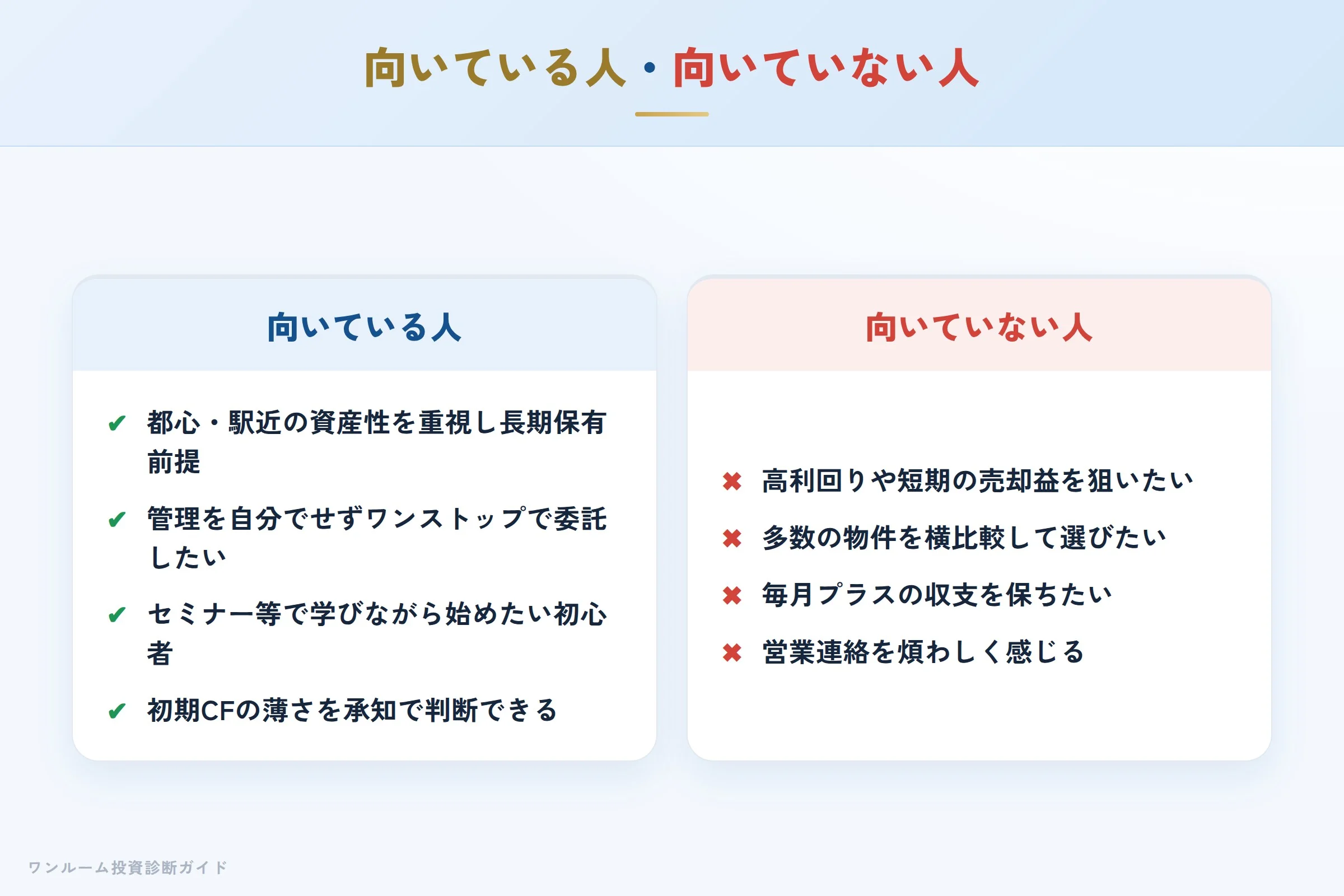 向いている人・向いていない人

向いている人

✔ 都心・駅近の資産性を重視し長期保有前提

✔ 管理を自分でせずワンストップで委託したい

✔ セミナー等で学びながら始めたい初心者

✔ 初期CFの薄さを承知で判断できる

向いていない人

✖ 高利回りや短期の売却益を狙いたい

✖ 多数の物件を横比較して選びたい

✖ 毎月プラスの収支を保ちたい

✖ 営業連絡を煩わしく感じる

ワンルーム投資診断ガイド